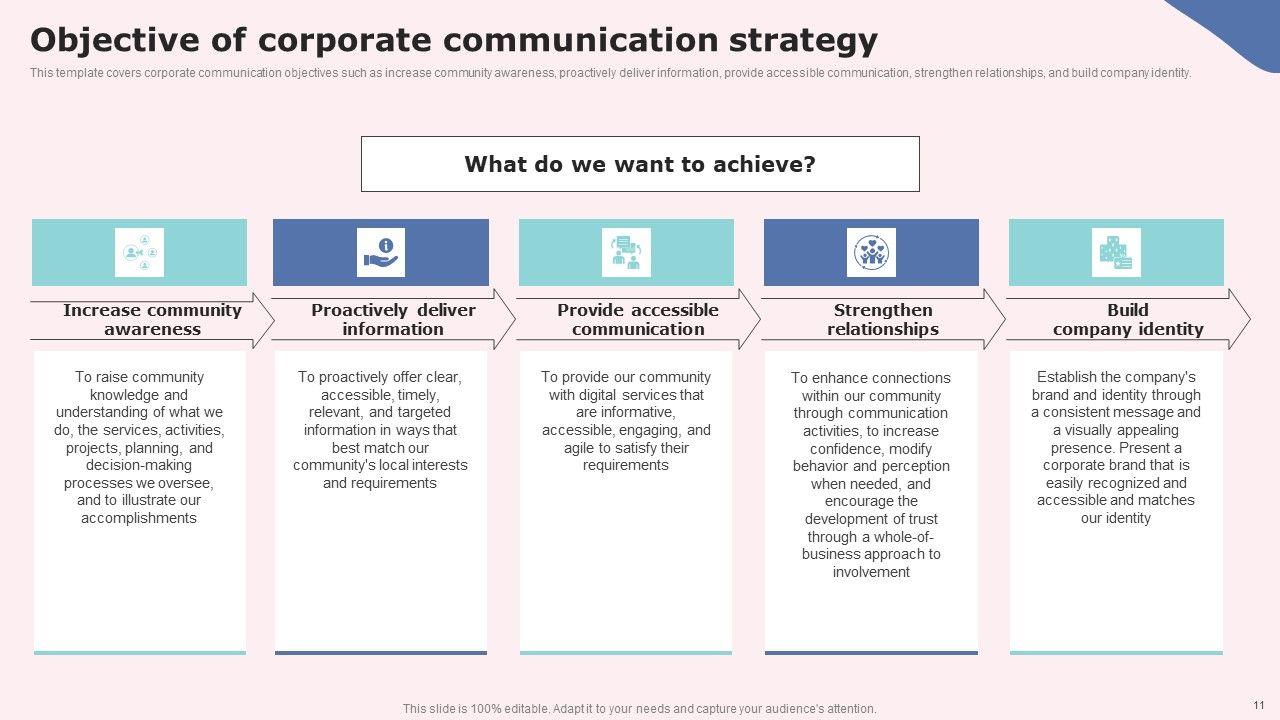 Objective of corporate communication strategy

This template covers corporate communication objectives such as increase community awareness, proactively deliver information, provide accessible communication, strengthen relationships, and build company identity.

What do we want to achieve?

Increase community awareness

To raise community knowledge and understanding of what we do, the services, activities, projects, planning, and decision-making processes we oversee, and to illustrate our accomplishments

Proactively deliver information

To proactively offer clear, accessible, timely, relevant, and targeted information in ways that best match our community's local interests and requirements

Provide accessible communication

To provide our community with digital services that are informative, accessible, engaging, and agile to satisfy their requirements

Strengthen relationships

To enhance connections within our community through communication activities, to increase confidence, modify behavior and perception when needed, and encourage the development of trust through a whole-of-business approach to involvement

Build company identity

Establish the company's brand and identity through a consistent message and a visually appealing presence. Present a corporate brand that is easily recognized and accessible and matches our identity

This slide is 100% editable. Adapt it to your needs and capture your audience's attention.

11